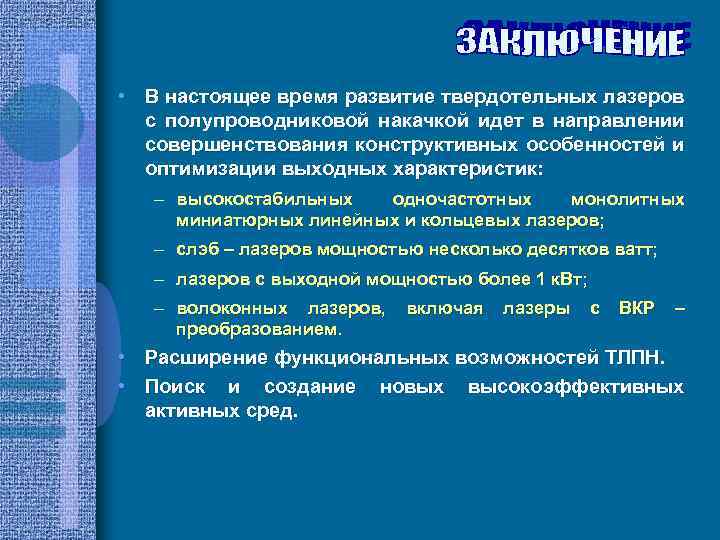 ЗАКЛЮЧЕНИЕ

• В настоящее время развитие твердотельных лазеров с полупроводниковой накачкой идет в направлении совершенствования конструктивных особенностей и оптимизации выходных характеристик:

– высокостабильных одночастотных монолитных миниатюрных линейных и кольцевых лазеров;

– слэб – лазеров мощностью несколько десятков ватт;

– лазеров с выходной мощностью более 1 кВт;

– волоконных лазеров, включая лазеры с ВКР – преобразованием.

• Расширение функциональных возможностей ТЛПН.

• Поиск и создание новых высокоэффективных активных сред.